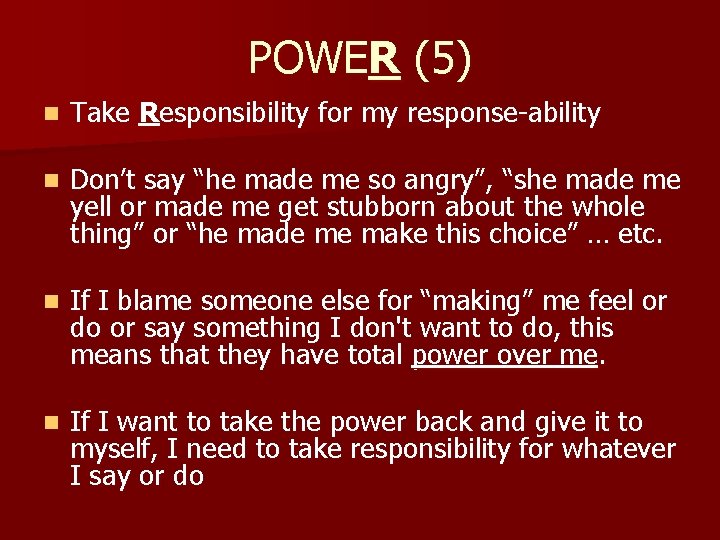 POWER (5)

Take Responsibility for my response-ability

Don’t say “he made me so angry”, “she made me yell or made me get stubborn about the whole thing” or “he made me make this choice” … etc.

If I blame someone else for “making” me feel or do or say something I don't want to do, this means that they have total power over me.

If I want to take the power back and give it to myself, I need to take responsibility for whatever I say or do